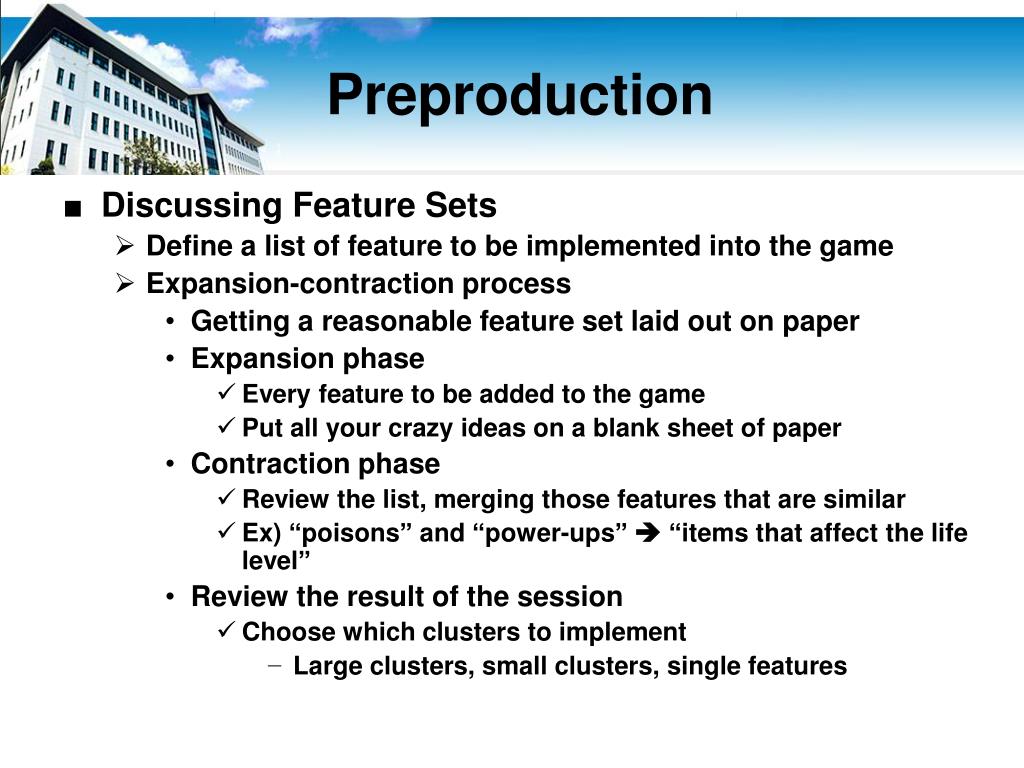 Preproduction

■ Discussing Feature Sets

➢ Define a list of feature to be implemented into the game

➢ Expansion-contraction process

• Getting a reasonable feature set laid out on paper

• Expansion phase

✓ Every feature to be added to the game

✓ Put all your crazy ideas on a blank sheet of paper

• Contraction phase

✓ Review the list, merging those features that are similar

✓ Ex) “poisons” and “power-ups” ➔ “items that affect the life level”

• Review the result of the session

✓ Choose which clusters to implement

– Large clusters, small clusters, single features